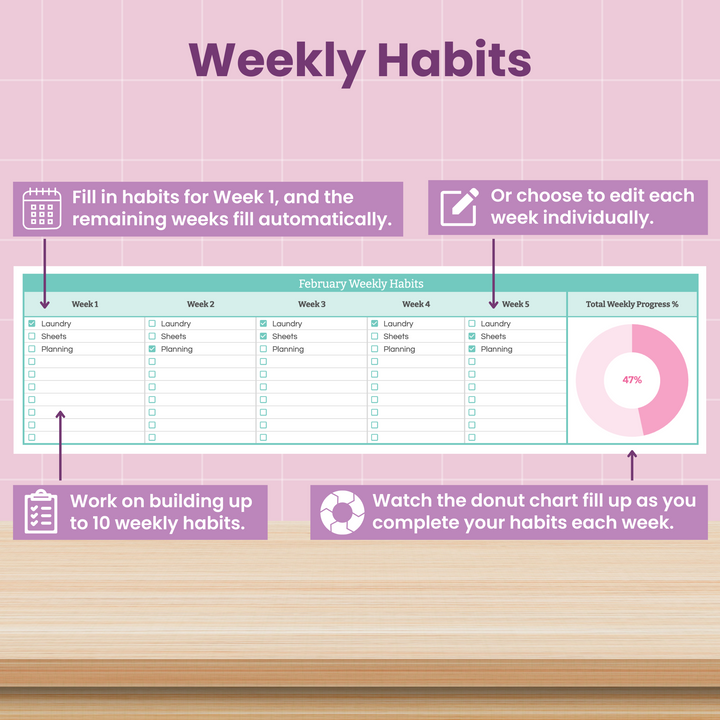 Weekly Habits

Fill in habits for Week 1, and the remaining weeks fill automatically.

Or choose to edit each week individually.

February Weekly Habits

| Week 1 | Week 2 | Week 3 | Week 4 | Week 5 | Total Weekly Progress % |
|---|---|---|---|---|---|
| Laundry | Laundry | Laundry | Laundry | Laundry | 47% |
| Sheets | Sheets | Sheets | Sheets | Sheets | |
| Planning | Planning | Planning | Planning | Planning | |

Work on building up to 10 weekly habits.

Watch the donut chart fill up as you complete your habits each week.